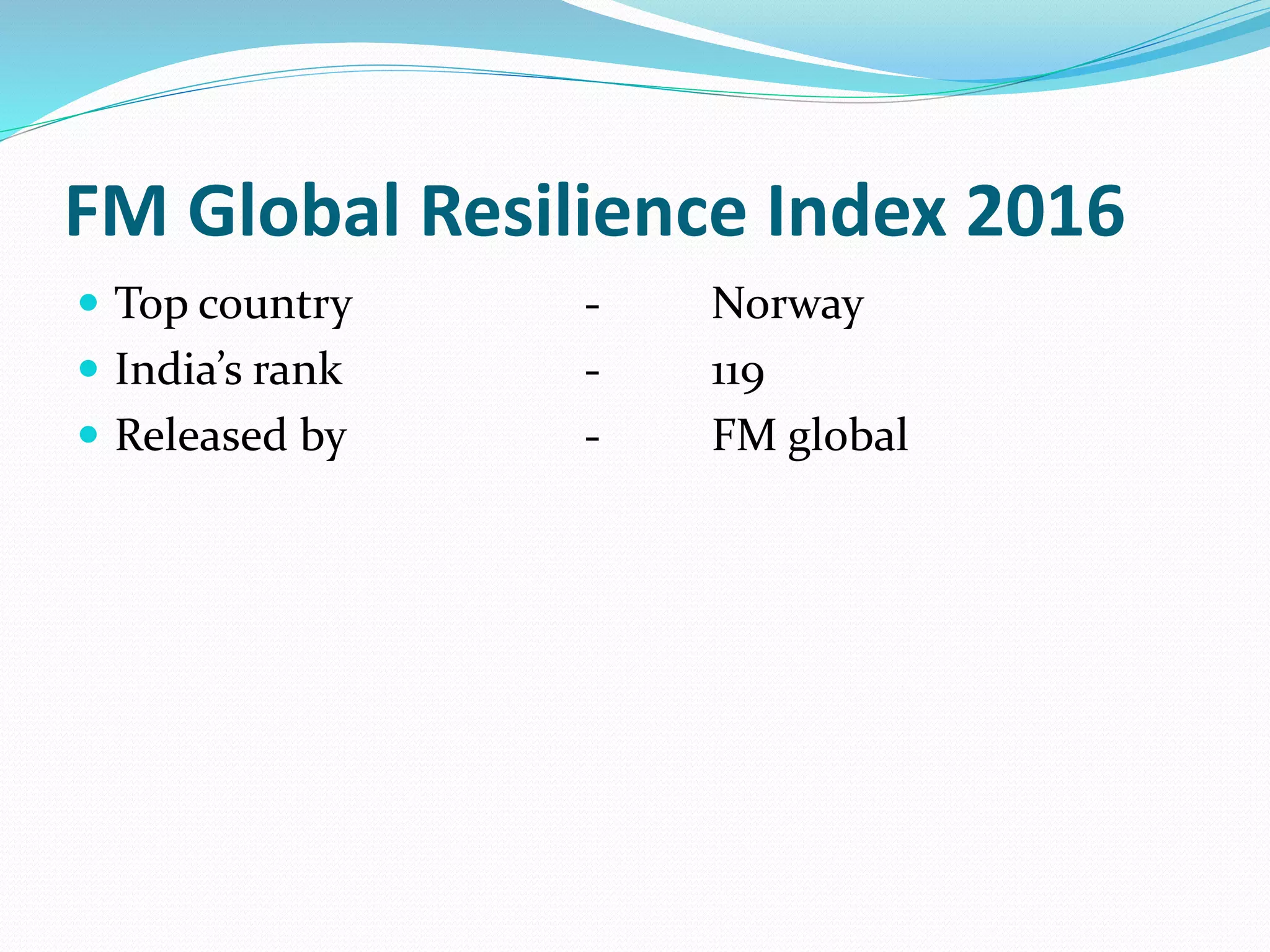 FM Global Resilience Index 2016

- Top country - Norway
- India’s rank - 119
- Released by - FM global